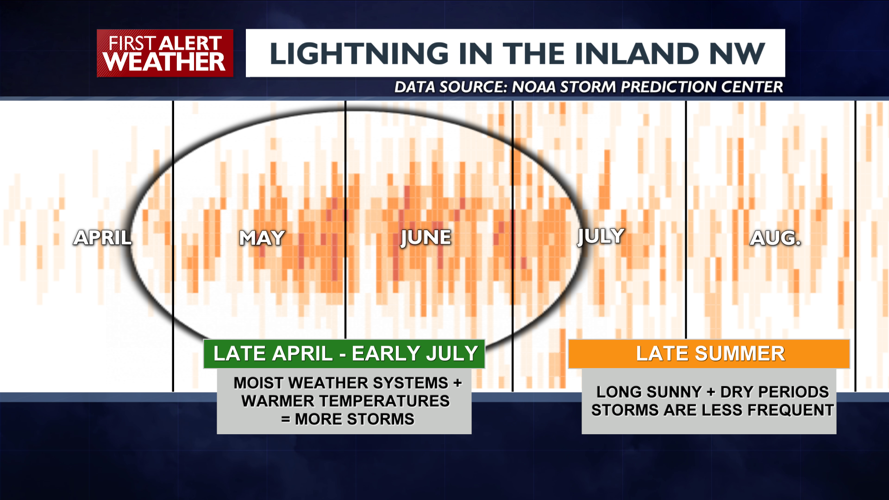 FIRST ALERT WEATHER

LIGHTNING IN THE INLAND NW

DATA SOURCE: NOAA STORM PREDICTION CENTER

APRIL

MAY

JUNE

JULY

AUG.

LATE APRIL - EARLY JULY

MOIST WEATHER SYSTEMS + WARMER TEMPERATURES = MORE STORMS

LATE SUMMER

LONG SUNNY + DRY PERIODS STORMS ARE LESS FREQUENT